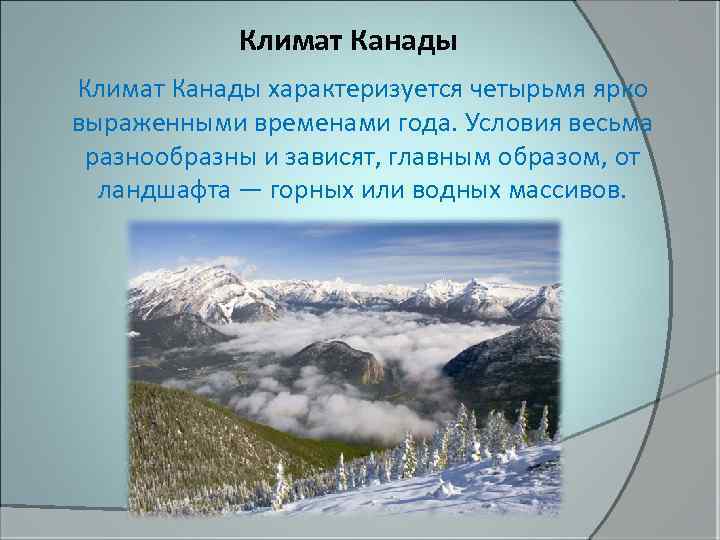 Климат Канады

Климат Канады характеризуется четырьмя ярко выраженными временами года. Условия весьма разнообразны и зависят, главным образом, от ландшафта — горных или водных массивов.